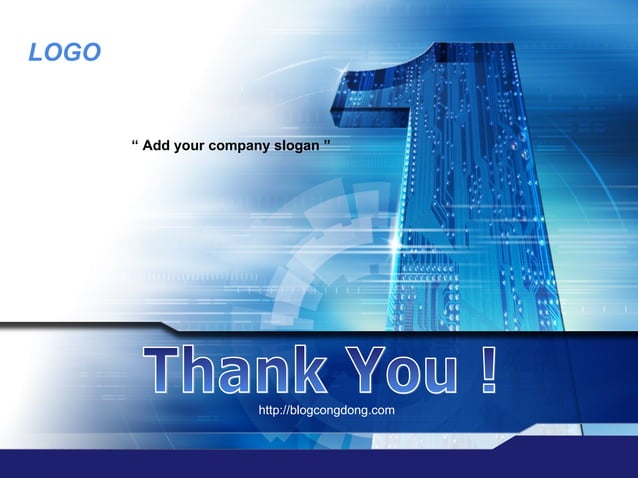 LOGO

“ Add your company slogan ”

Thank You !

http://blogcongdong.com